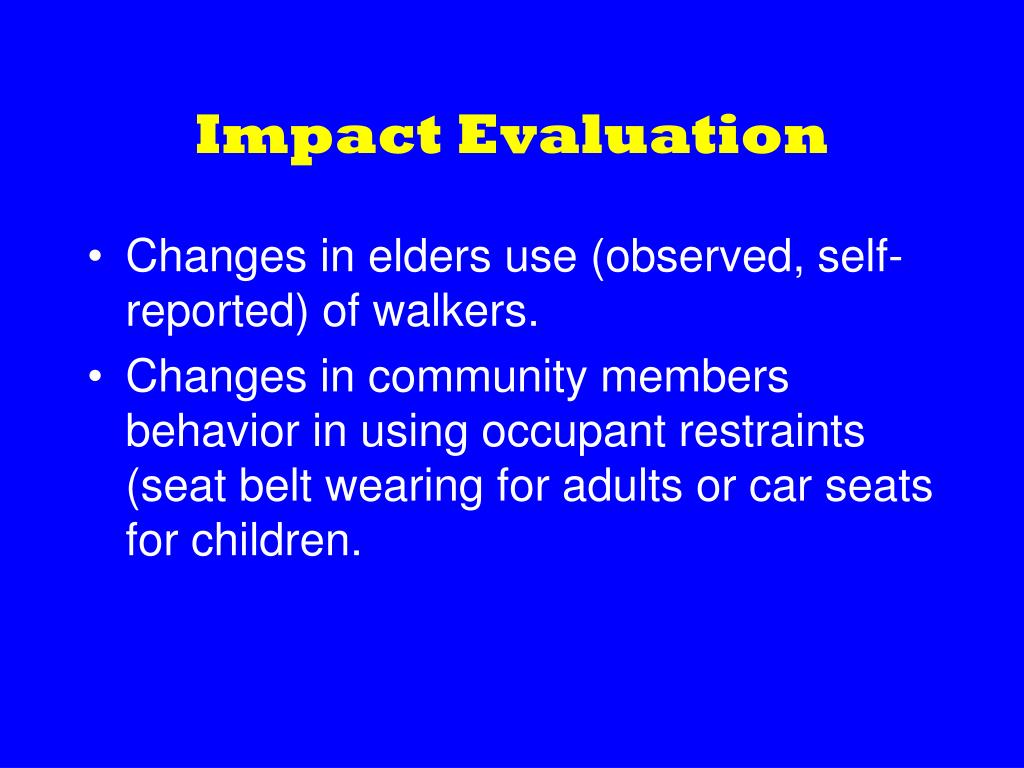 Impact Evaluation

• Changes in elders use (observed, self-reported) of walkers.
• Changes in community members behavior in using occupant restraints (seat belt wearing for adults or car seats for children.